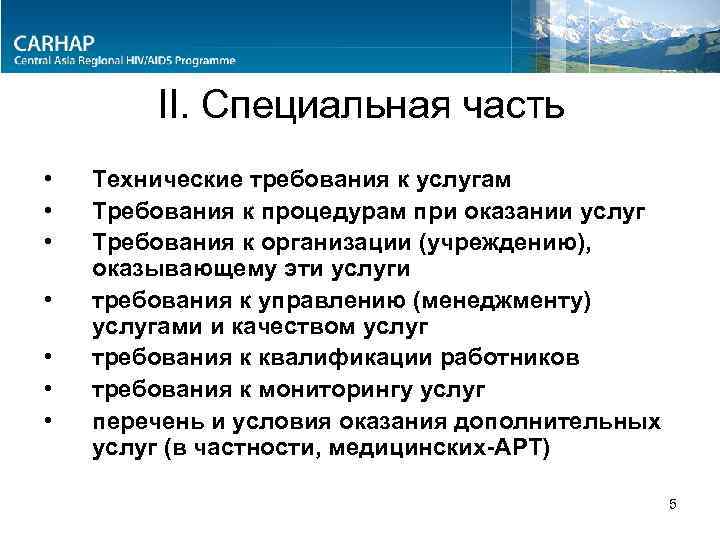 CARHAP
Central Asia Regional HIV/AIDS Programme

II. Специальная часть

• Технические требования к услугам
• Требования к процедурам при оказании услуг
• Требования к организации (учреждению), оказывающему эти услуги
• требования к управлению (менеджменту) услугами и качеством услуг
• требования к квалификации работников
• требования к мониторингу услуг
• перечень и условия оказания дополнительных услуг (в частности, медицинских-АРТ)

5